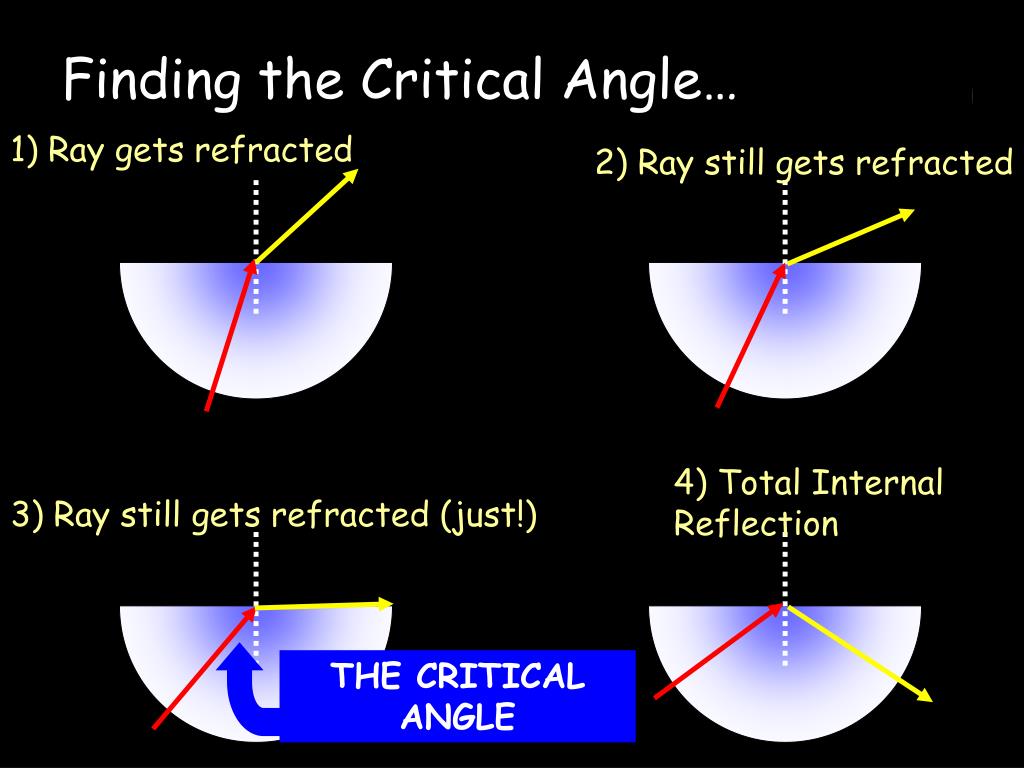 Finding the Critical Angle…

1) Ray gets refracted

2) Ray still gets refracted

3) Ray still gets refracted (just!)

4) Total Internal Reflection

THE CRITICAL ANGLE